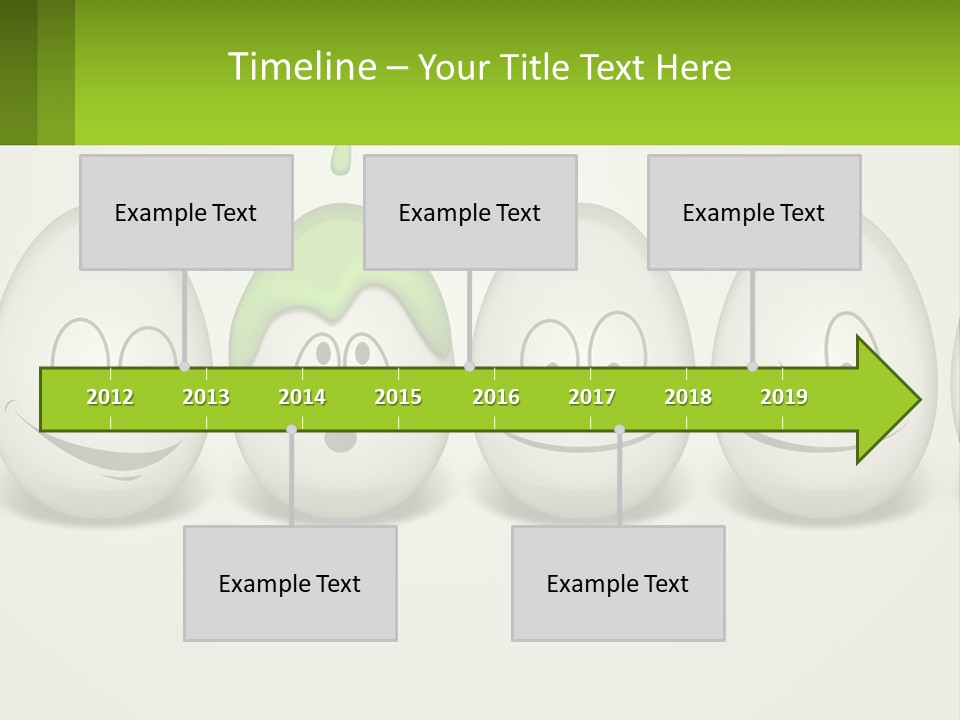 Timeline – Your Title Text Here

Example Text

Example Text

Example Text

2012 2013 2014 2015 2016 2017 2018 2019

Example Text

Example Text